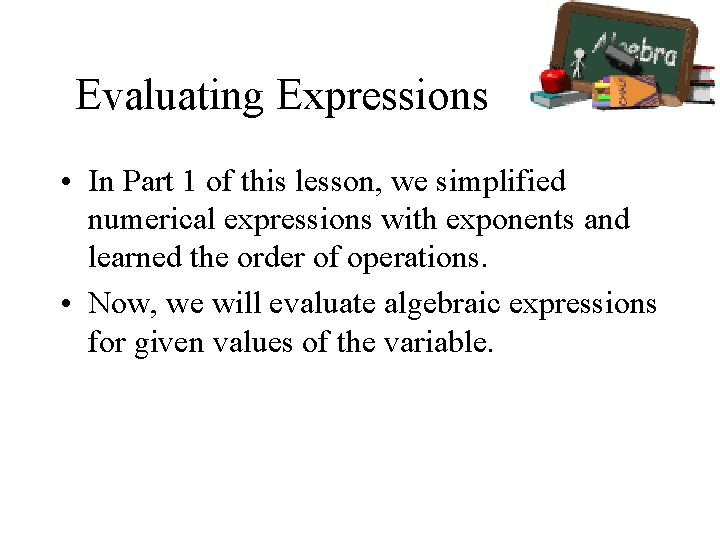 Evaluating Expressions

Algebra

• In Part 1 of this lesson, we simplified numerical expressions with exponents and learned the order of operations.

• Now, we will evaluate algebraic expressions for given values of the variable.